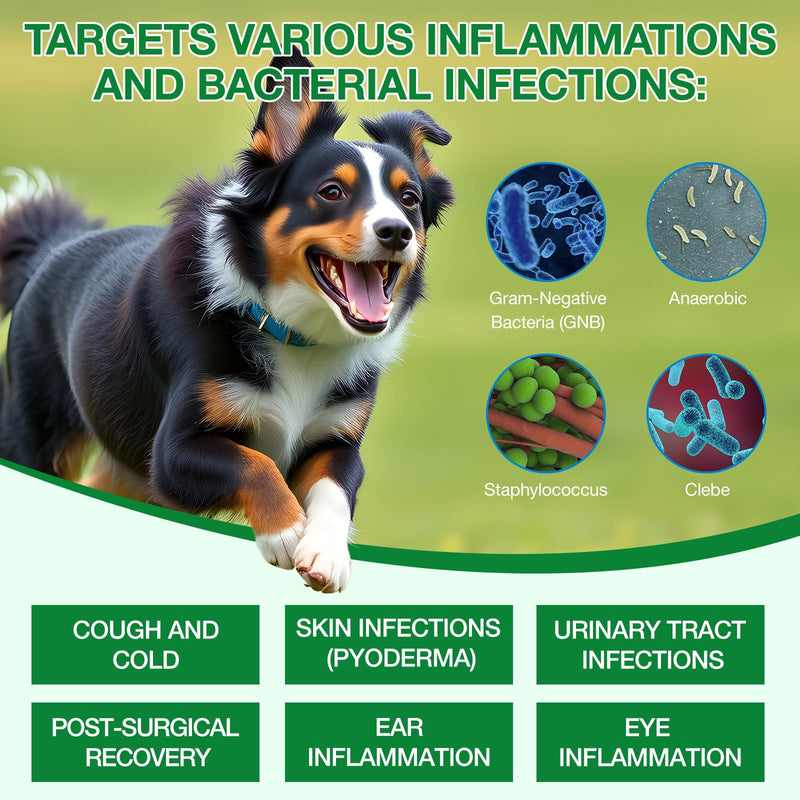 TARGETS VARIOUS INFLAMMATIONS AND BACTERIAL INFECTIONS:

Gram-Negative Bacteria (GNB)

Anaerobic

Staphylococcus

Clebe

COUGH AND COLD

SKIN INFECTIONS (PYODERMA)

URINARY TRACT INFECTIONS

POST-SURGICAL RECOVERY

EAR INFLAMMATION

EYE INFLAMMATION